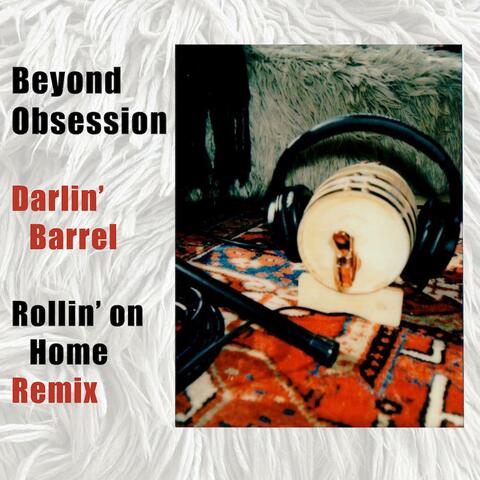 Beyond Obsession

Darlin' Barrel

Rollin' on Home Remix